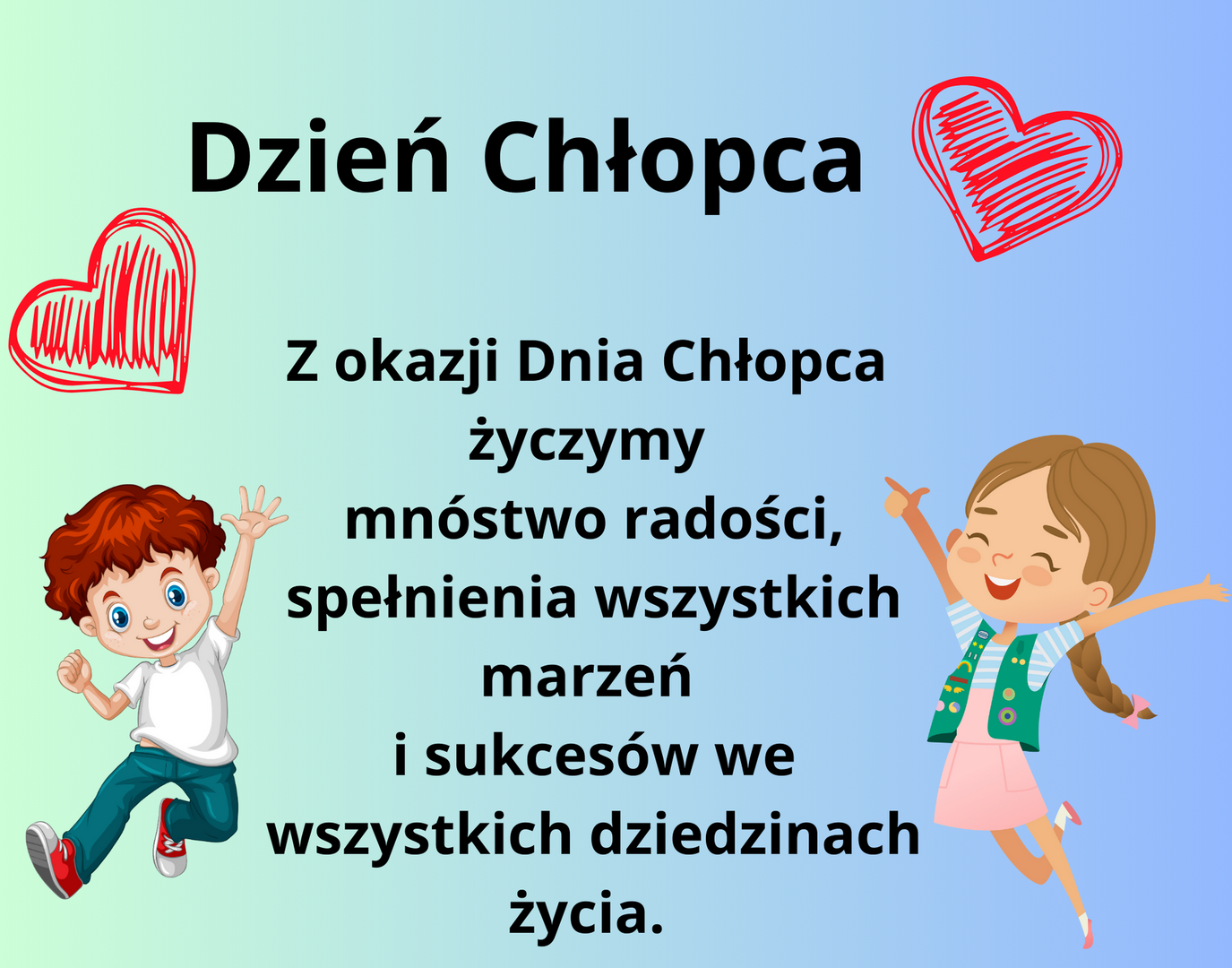 Dzień Chłopca

Z okazji Dnia Chłopca
życzymy
mnóstwo radości,
spełnienia wszystkich
marzeń
i sukcesów we
wszystkich dziedzinach
życia.